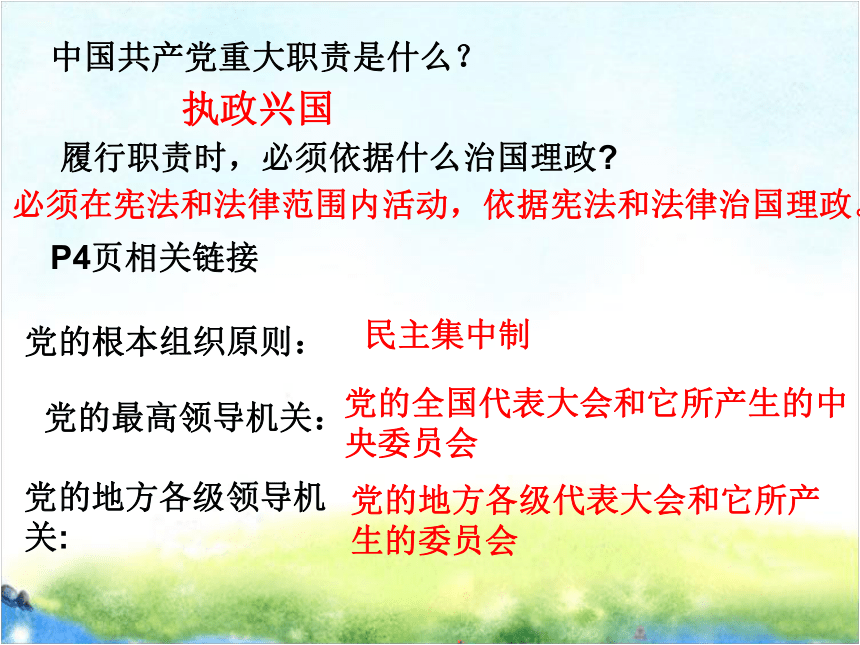 中国共产党重大职责是什么？

执政兴国

履行职责时，必须依据什么治国理政?

必须在宪法和法律范围内活动，依据宪法和法律治国理政。

P4页相关链接

党的根本组织原则：

民主集中制

党的最高领导机关：

党的全国代表大会和它所产生的中央委员会

党的地方各级领导机关:

党的地方各级代表大会和它所产生的委员会